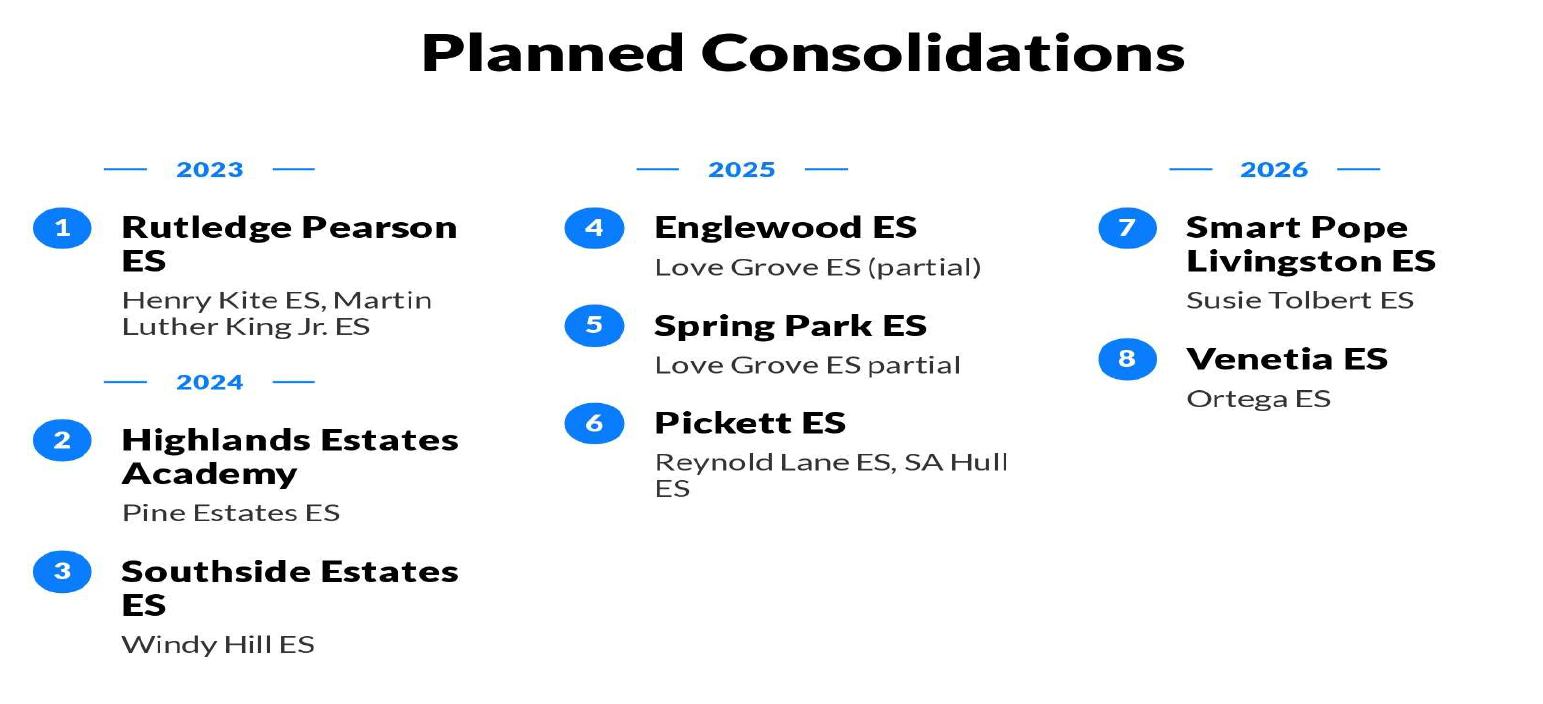 Planned Consolidations

2023

1 Rutledge Pearson ES

Henry Kite ES, Martin Luther King Jr. ES

2024

2 Highlands Estates Academy

Pine Estates ES

3 Southside Estates ES

Windy Hill ES

2025

4 Englewood ES

Love Grove ES (partial)

5 Spring Park ES

Love Grove ES partial

6 Pickett ES

Reynold Lane ES, SA Hull ES

2026

7 Smart Pope Livingston ES

Susie Tolbert ES

8 Venetia ES

Ortega ES